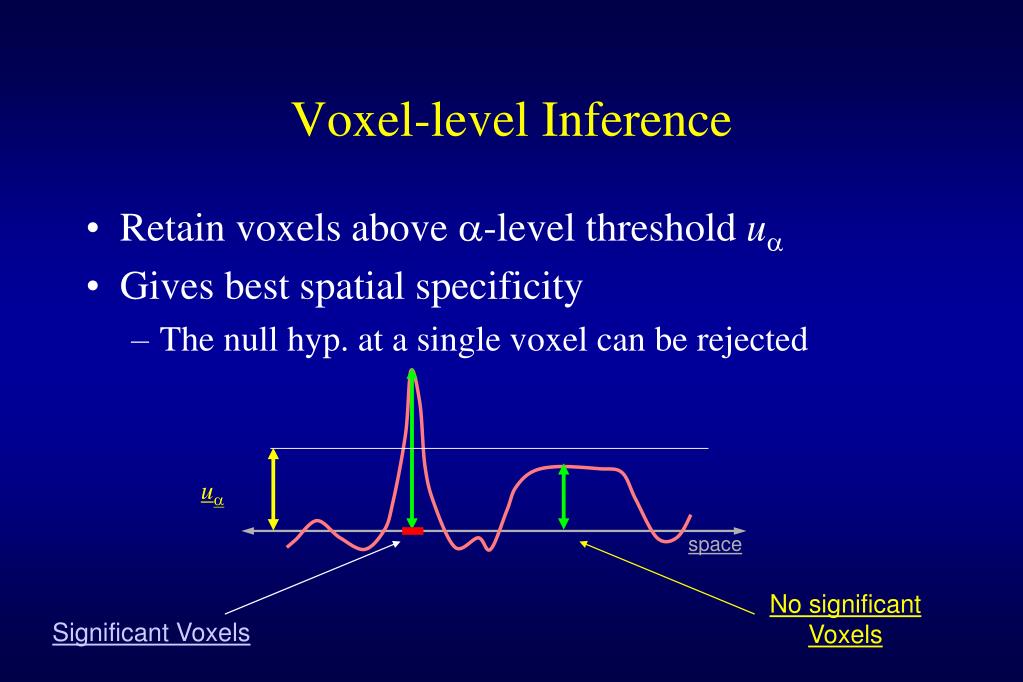 Voxel-level Inference

• Retain voxels above $\alpha$-level threshold $u_\alpha$
• Gives best spatial specificity
– The null hyp. at a single voxel can be rejected

$u_\alpha$

space

Significant Voxels

No significant Voxels